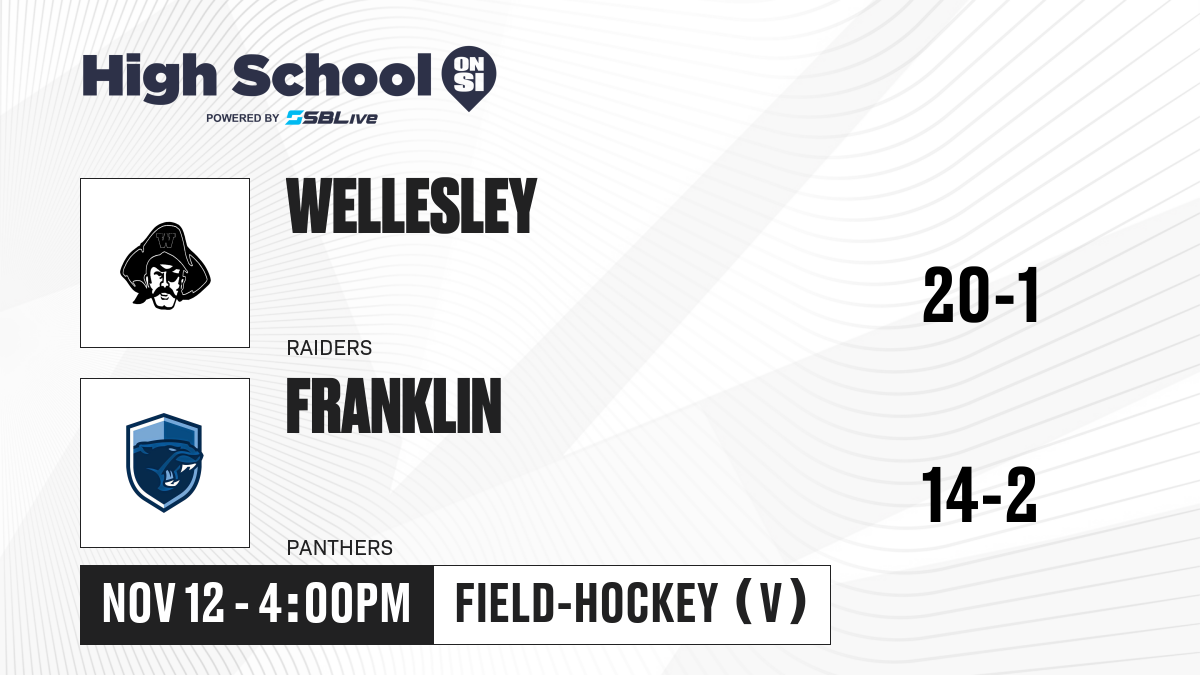 High School ON SI
POWERED BY SBLive

WELLESLEY
RAIDERS
20-1

FRANKLIN
PANTHERS
14-2

NOV 12 - 4:00PM
FIELD-HOCKEY (V)